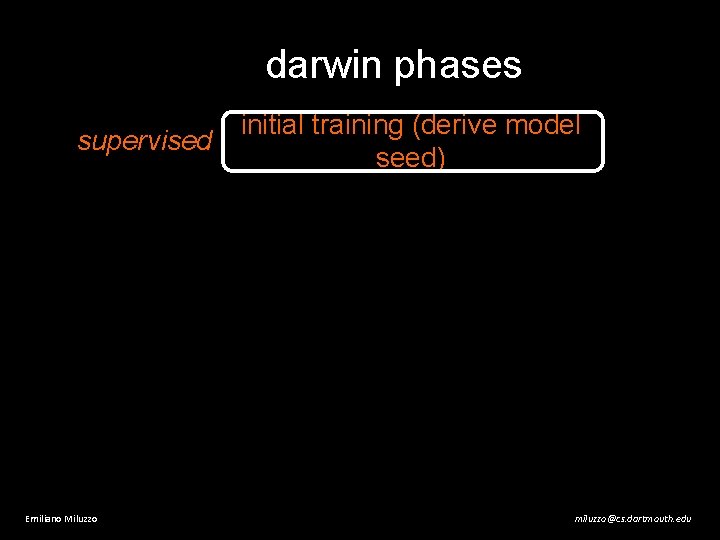 darwin phases

supervised

initial training (derive model seed)

Emiliano Miluzzo

miluzzo@cs.dartmouth.edu